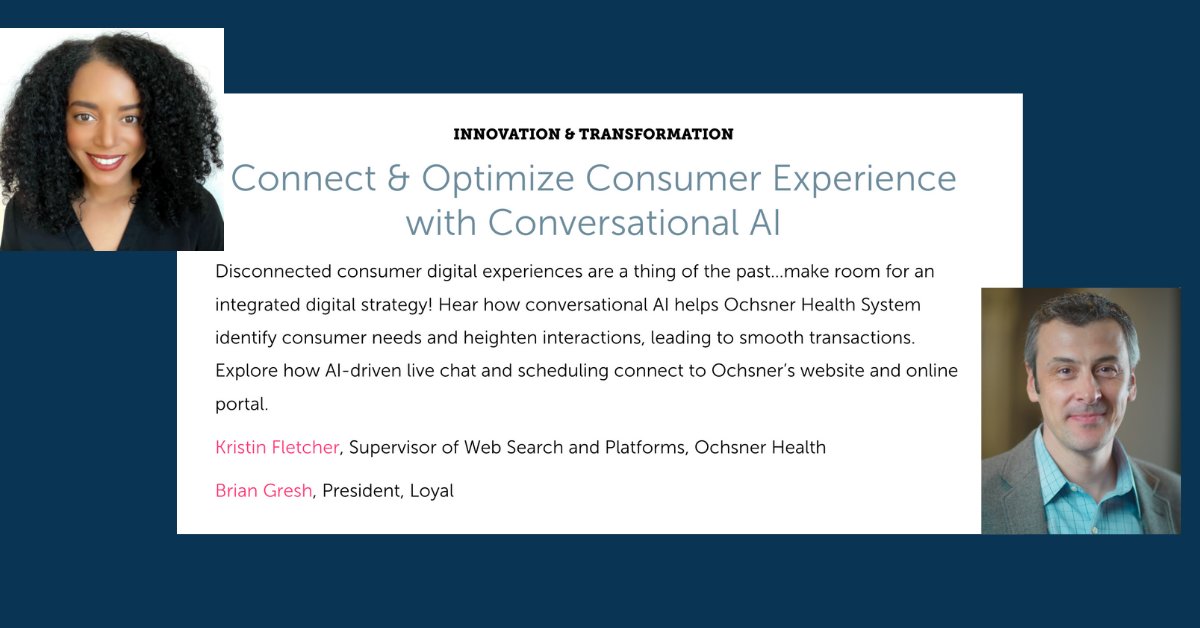 INNOVATION & TRANSFORMATION

Connect & Optimize Consumer Experience with Conversational AI

Disconnected consumer digital experiences are a thing of the past...make room for an integrated digital strategy! Hear how conversational AI helps Ochsner Health System identify consumer needs and heighten interactions, leading to smooth transactions. Explore how AI-driven live chat and scheduling connect to Ochsner's website and online portal.

Kristin Fletcher, Supervisor of Web Search and Platforms, Ochsner Health

Brian Gresh, President, Loyal